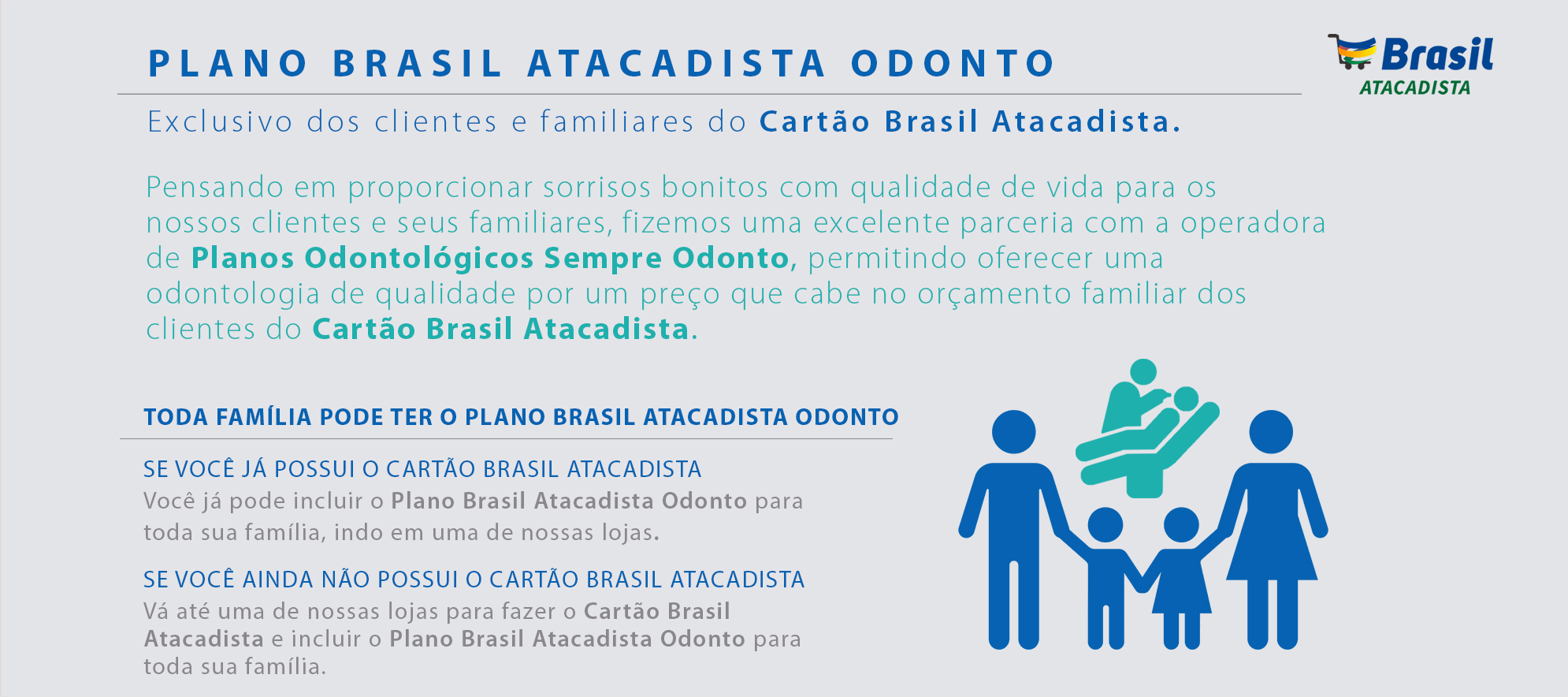 PLANO BRASIL ATACADISTA ODONTO

Brasil ATACADISTA

Exclusivo dos clientes e familiares do Cartão Brasil Atacadista.

Pensando em proporcionar sorrisos bonitos com qualidade de vida para os nossos clientes e seus familiares, fizemos uma excelente parceria com a operadora de Planos Odontológicos Sempre Odonto, permitindo oferecer uma odontologia de qualidade por um preço que cabe no orçamento familiar dos clientes do Cartão Brasil Atacadista.

TODA FAMÍLIA PODE TER O PLANO BRASIL ATACADISTA ODONTO

SE VOCÊ JÁ POSSUI O CARTÃO BRASIL ATACADISTA
Você já pode incluir o Plano Brasil Atacadista Odonto para toda sua família, indo em uma de nossas lojas.

SE VOCÊ AINDA NÃO POSSUI O CARTÃO BRASIL ATACADISTA
Vá até uma de nossas lojas para fazer o Cartão Brasil Atacadista e incluir o Plano Brasil Atacadista Odonto para toda sua família.